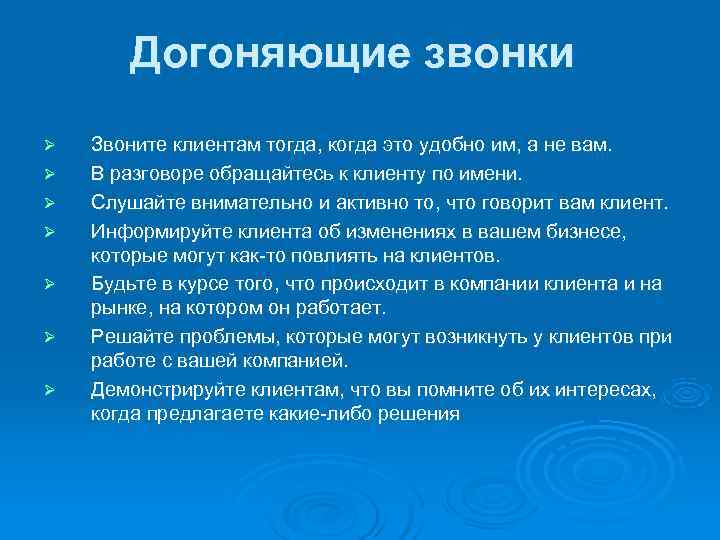 Догоняющие звонки

➢ Звоните клиентам тогда, когда это удобно им, а не вам.
➢ В разговоре обращайтесь к клиенту по имени.
➢ Слушайте внимательно и активно то, что говорит вам клиент.
➢ Информируйте клиента об изменениях в вашем бизнесе, которые могут как-то повлиять на клиентов.
➢ Будьте в курсе того, что происходит в компании клиента и на рынке, на котором он работает.
➢ Решайте проблемы, которые могут возникнуть у клиентов при работе с вашей компанией.
➢ Демонстрируйте клиентам, что вы помните об их интересах, когда предлагаете какие-либо решения